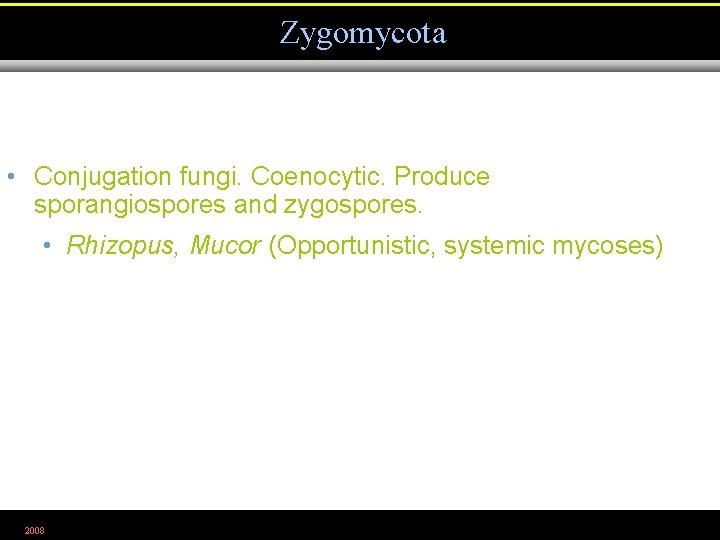 Zygomycota

• Conjugation fungi. Coenocytic. Produce sporangiospores and zygospores.

• Rhizopus, Mucor (Opportunistic, systemic mycoses)

2008